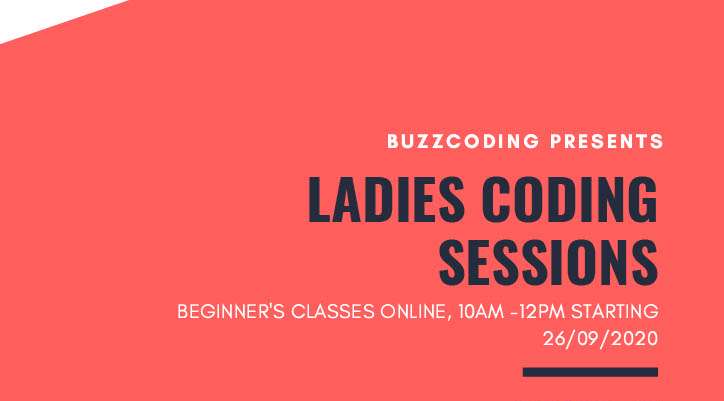 BUZZCODING PRESENTS

LADIES CODING SESSIONS

BEGINNER'S CLASSES ONLINE, 10AM -12PM STARTING 26/09/2020